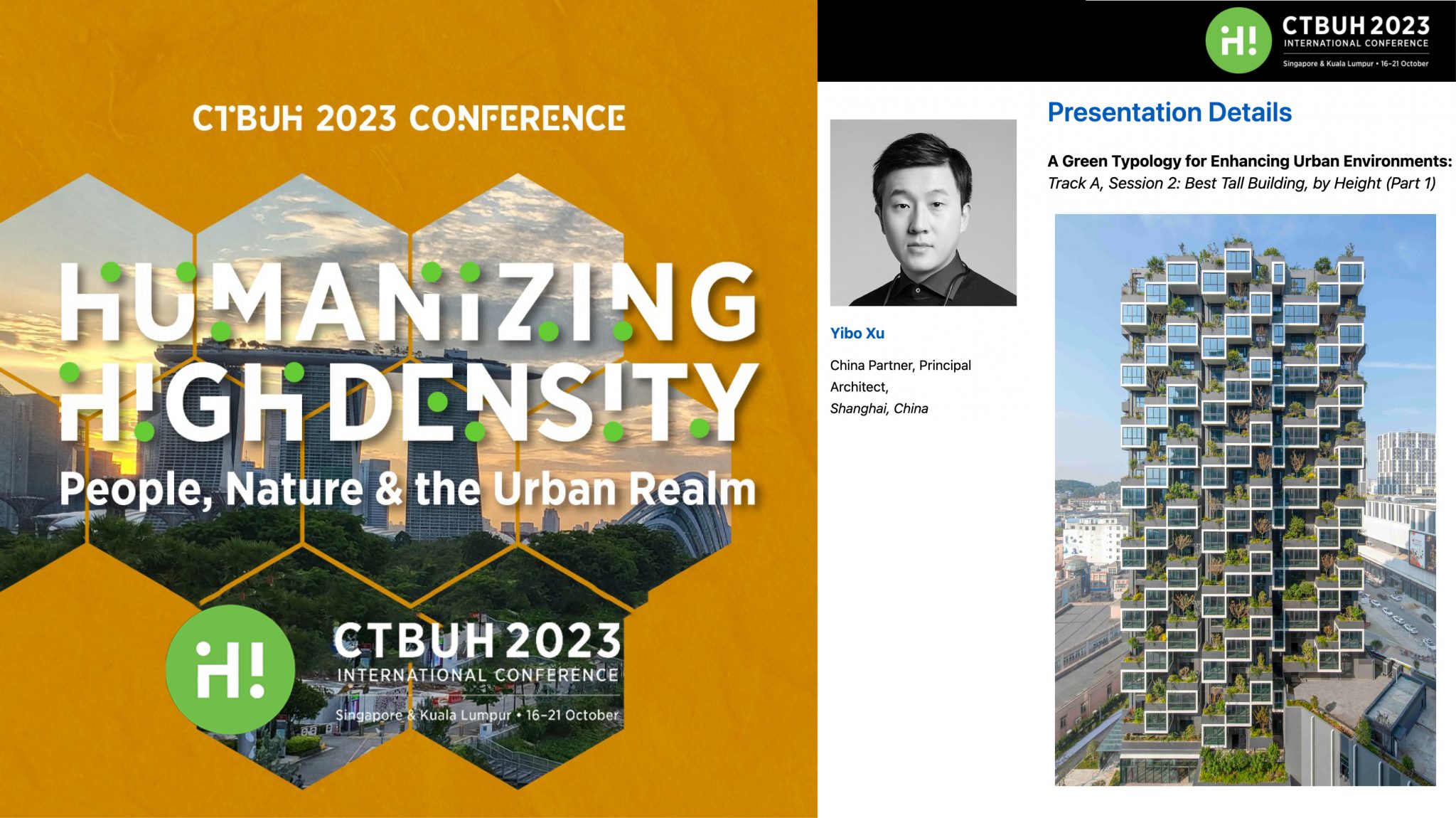 CTBUH 2023 CONFERENCE

HUMANIZING HIGH DENSITY

People, Nature & the Urban Realm

H! CTBUH 2023 INTERNATIONAL CONFERENCE
Singapore & Kuala Lumpur • 16–21 October

H! CTBUH 2023 INTERNATIONAL CONFERENCE
Singapore & Kuala Lumpur • 16–21 October

Yibo Xu

China Partner, Principal Architect,
Shanghai, China

Presentation Details

A Green Typology for Enhancing Urban Environments:
Track A, Session 2: Best Tall Building, by Height (Part 1)